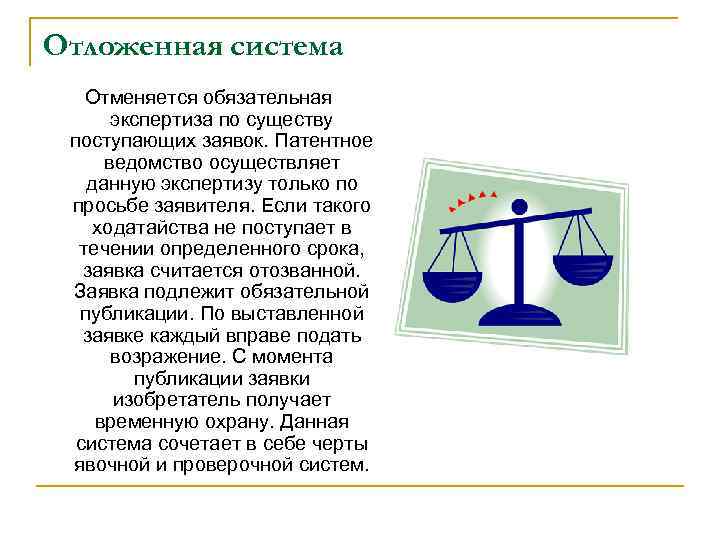 Отложенная система

Отменяется обязательная экспертиза по существу поступающих заявок. Патентное ведомство осуществляет данную экспертизу только по просьбе заявителя. Если такого ходатайства не поступает в течении определенного срока, заявка считается отозванной. Заявка подлежит обязательной публикации. По выставленной заявке каждый вправе подать возражение. С момента публикации заявки изобретатель получает временную охрану. Данная система сочетает в себе черты явочной и проверочной систем.